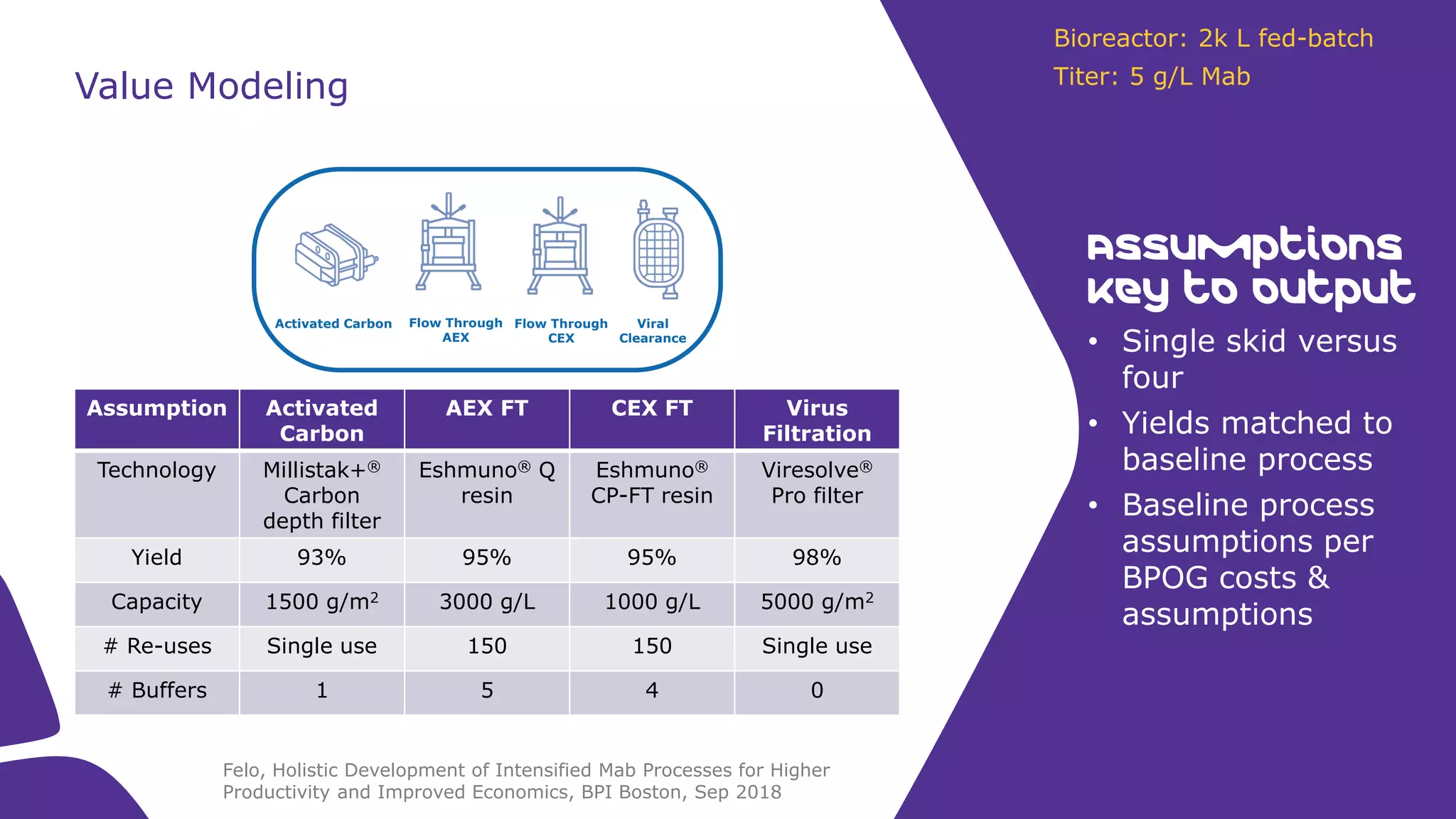 Value Modeling

Bioreactor: 2k L fed-batch
Titer: 5 g/L Mab

Activated Carbon
Flow Through AEX
Flow Through CEX
Viral Clearance

| Assumption | Activated Carbon | AEX FT | CEX FT | Virus Filtration |
|---|---|---|---|---|
| Technology | Millistak+® Carbon depth filter | Eshmuno® Q resin | Eshmuno® CP-FT resin | Viresolve® Pro filter |
| Yield | 93% | 95% | 95% | 98% |
| Capacity | 1500 g/m$^2$ | 3000 g/L | 1000 g/L | 5000 g/m$^2$ |
| # Re-uses | Single use | 150 | 150 | Single use |
| # Buffers | 1 | 5 | 4 | 0 |

Assumptions key to output

• Single skid versus four
• Yields matched to baseline process
• Baseline process assumptions per BPOG costs & assumptions

Felo, Holistic Development of Intensified Mab Processes for Higher Productivity and Improved Economics, BPI Boston, Sep 2018